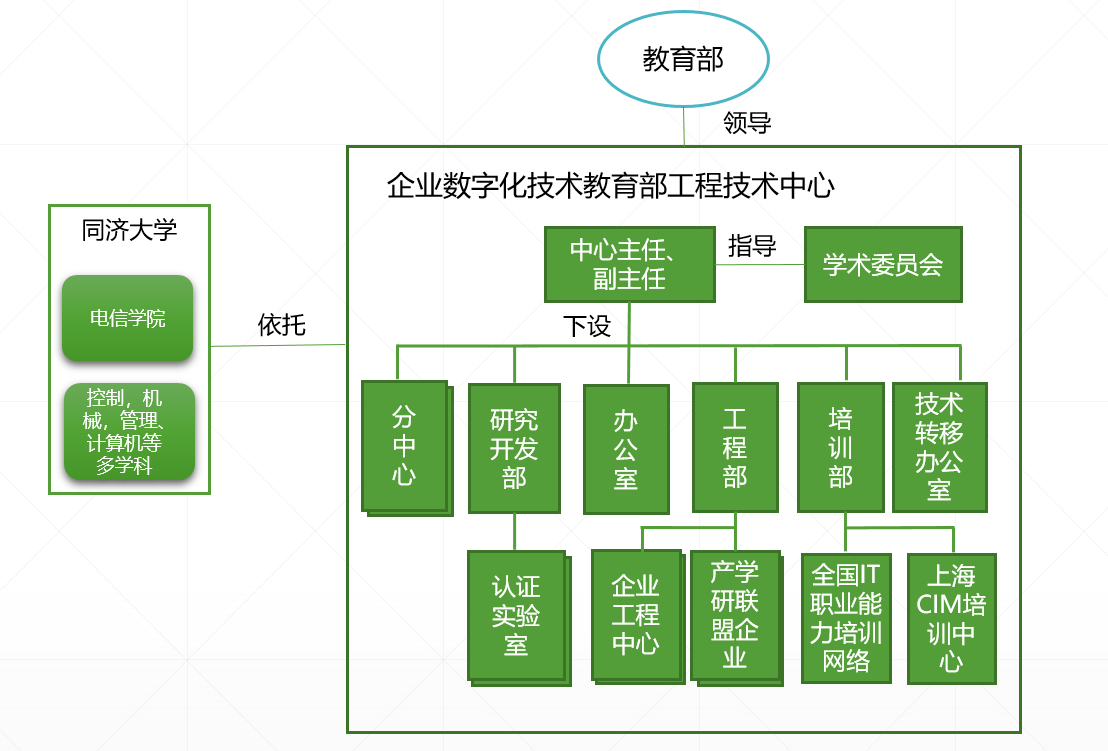 教育部

领导

同济大学

电信学院

控制，机械，管理、计算机等多学科

依托

企业数字化技术教育部工程技术中心

中心主任、副主任

指导

学术委员会

下设

分中心

研究开发部

办公室

工程部

培训部

技术转移办公室

认证实验室

企业工程中心

产学研联盟企业

全国IT职业能力培训网络

上海CIM培训中心